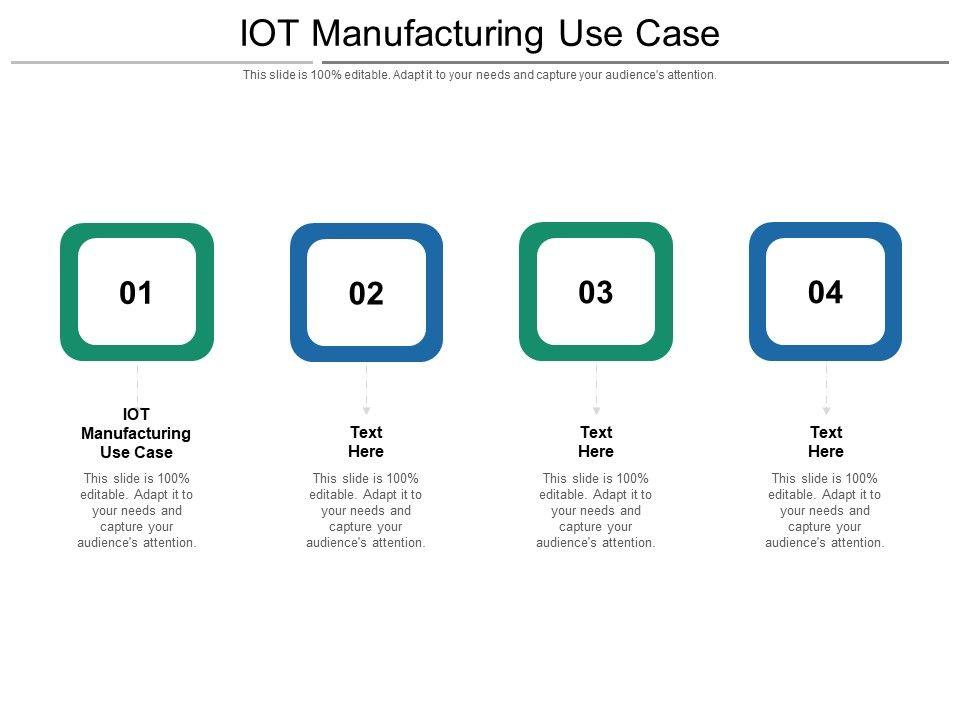 IOT Manufacturing Use Case

This slide is 100% editable. Adapt it to your needs and capture your audience's attention.

01

IOT Manufacturing Use Case

This slide is 100% editable. Adapt it to your needs and capture your audience's attention.

02

Text Here

This slide is 100% editable. Adapt it to your needs and capture your audience's attention.

03

Text Here

This slide is 100% editable. Adapt it to your needs and capture your audience's attention.

04

Text Here

This slide is 100% editable. Adapt it to your needs and capture your audience's attention.